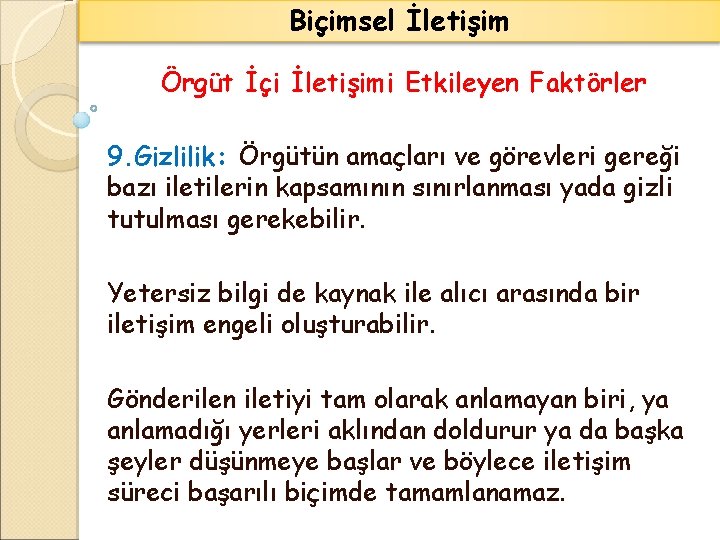 Biçimsel İletişim

Örgüt İçi İletişimi Etkileyen Faktörler

9.Gizlilik: Örgütün amaçları ve görevleri gereği bazı iletilerin kapsamının sınırlanması yada gizli tutulması gerekebilir.

Yetersiz bilgi de kaynak ile alıcı arasında bir iletişim engeli oluşturabilir.

Gönderilen iletiyi tam olarak anlamayan biri, ya anlamadığı yerleri aklından doldurur ya da başka şeyler düşünmeye başlar ve böylece iletişim süreci başarılı biçimde tamamlanamaz.